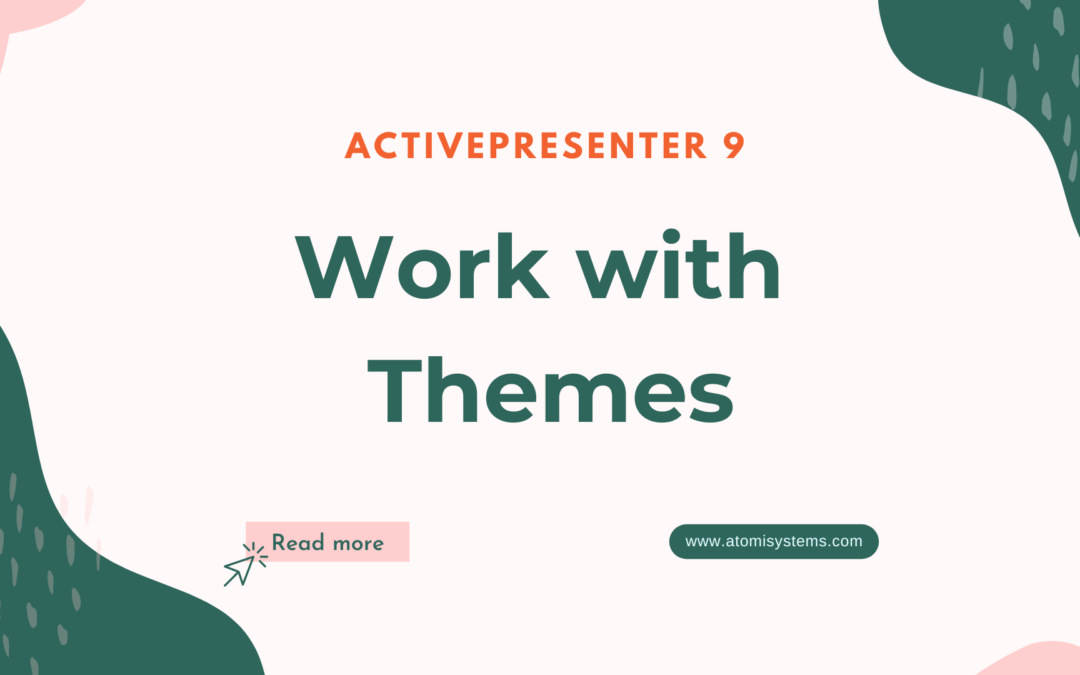 ACTIVEPRESENTER 9

Work with Themes

Read more

www.atomisystems.com